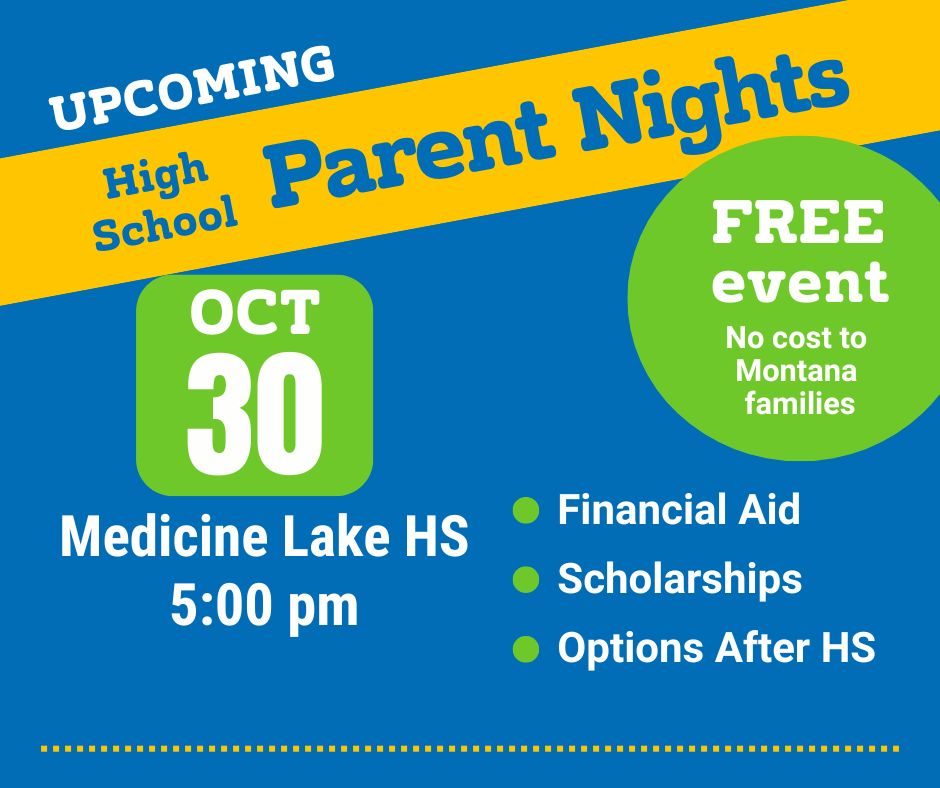 UPCOMING

High School Parent Nights

FREE event

No cost to Montana families

OCT 30

Medicine Lake HS
5:00 pm

Financial Aid
Scholarships
Options After HS